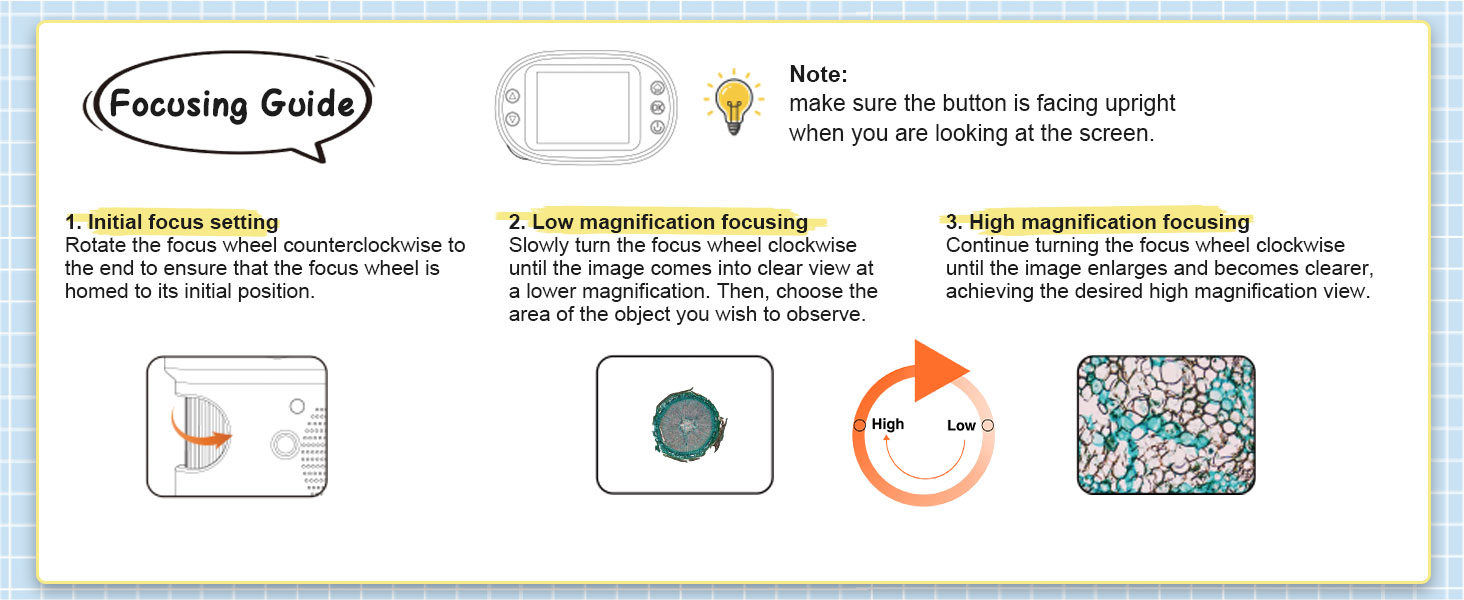 Focusing Guide

Note:
make sure the button is facing upright when you are looking at the screen.

1. Initial focus setting
Rotate the focus wheel counterclockwise to the end to ensure that the focus wheel is homed to its initial position.

2. Low magnification focusing
Slowly turn the focus wheel clockwise until the image comes into clear view at a lower magnification. Then, choose the area of the object you wish to observe.

3. High magnification focusing
Continue turning the focus wheel clockwise until the image enlarges and becomes clearer, achieving the desired high magnification view.

High

Low